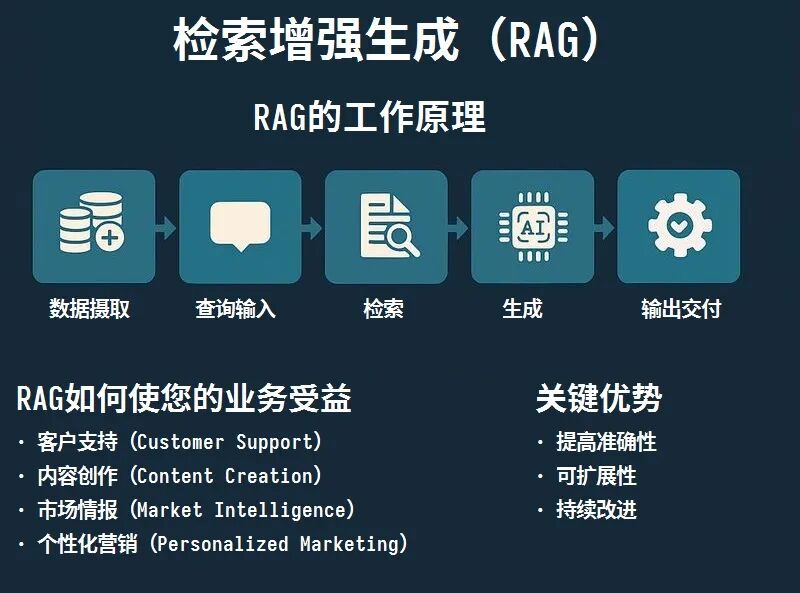 检索增强生成（RAG）

RAG的工作原理

AI

数据摄取
查询输入
检索
生成
输出交付

RAG如何使您的业务受益

· 客户支持（Customer Support）
· 内容创作（Content Creation）
· 市场情报（Market Intelligence）
· 个性化营销（Personalized Marketing）

关键优势

· 提高准确性
· 可扩展性
· 持续改进